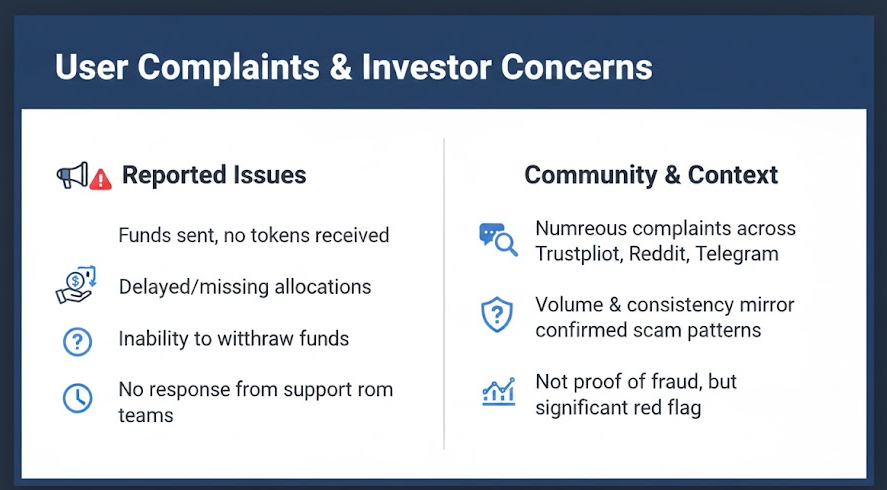 User Complaints & Investor Concerns

Reported Issues

Funds sent, no tokens received

Delayed/missing allocations

Inability to witthraw funds

No response from support rom teams

Community & Context

Numreous complaints across Trustpliot, Reddit, Telegram

Volume & consistency mirror confirmed scam patterns

Not proof of fraud, but significant red flag